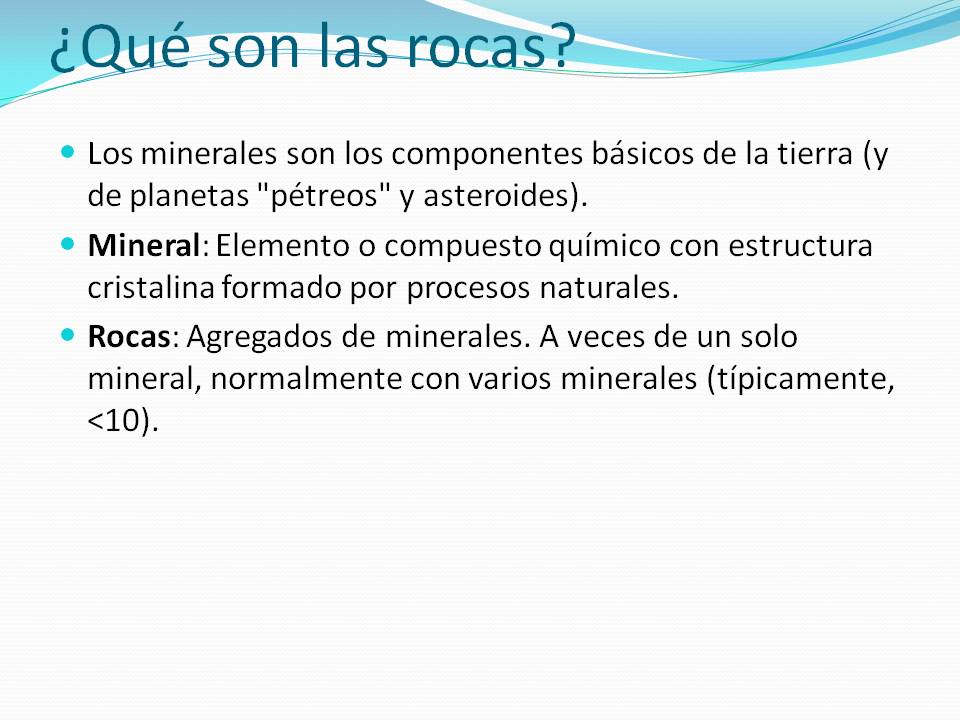 ¿Qué son las rocas?

Los minerales son los componentes básicos de la tierra (y de planetas "pétreos" y asteroides).

Mineral: Elemento o compuesto químico con estructura cristalina formado por procesos naturales.

Rocas: Agregados de minerales. A veces de un solo mineral, normalmente con varios minerales (típicamente, <10).